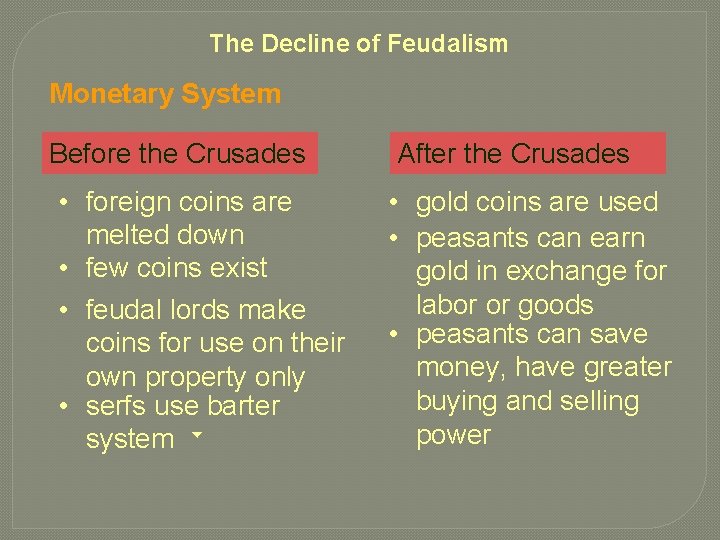 The Decline of Feudalism

Monetary System

Before the Crusades

• foreign coins are melted down
• few coins exist
• feudal lords make coins for use on their own property only
• serfs use barter system

After the Crusades

• gold coins are used
• peasants can earn gold in exchange for labor or goods
• peasants can save money, have greater buying and selling power